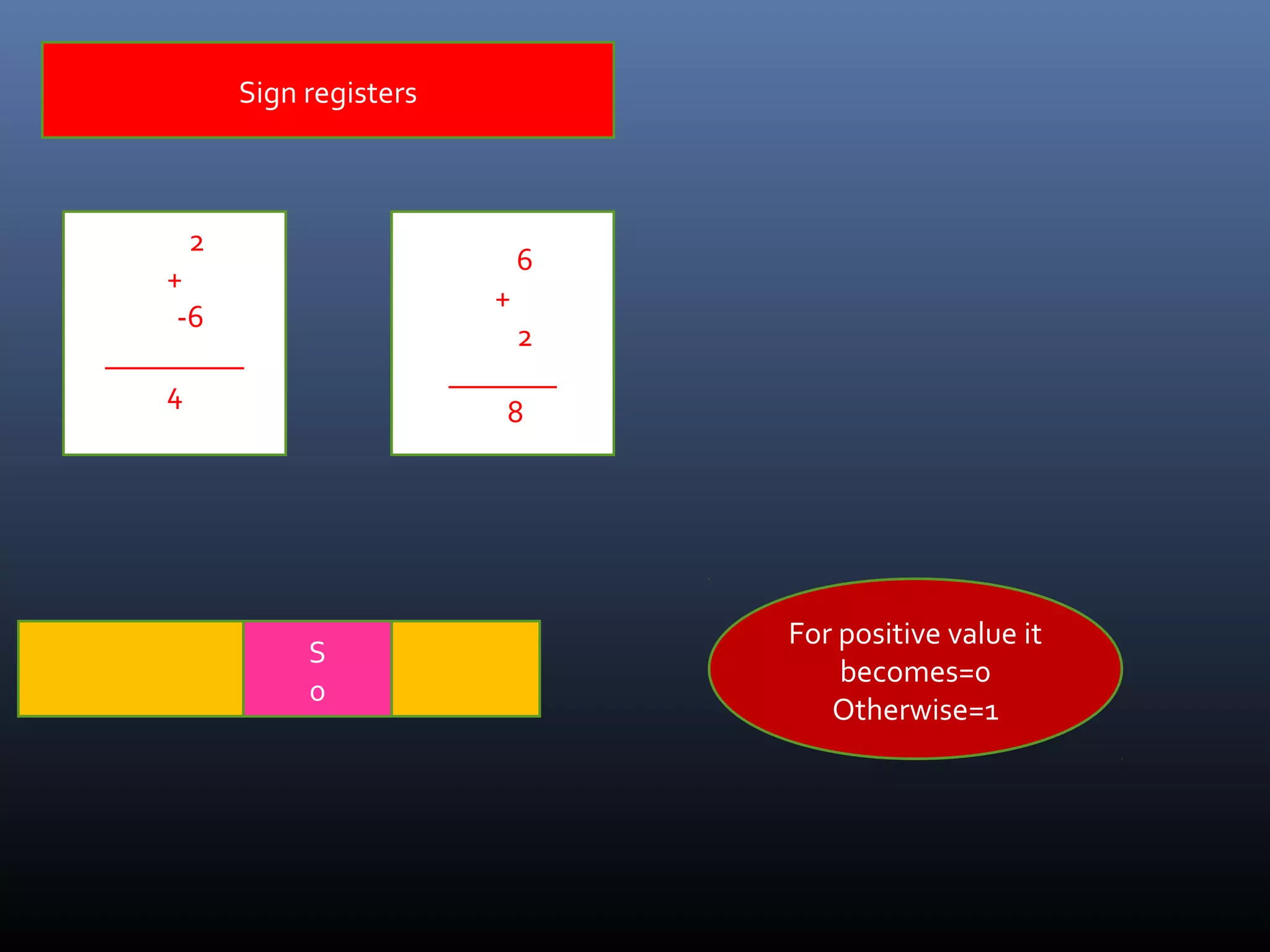 Sign registers

2
+
-6
4

6
+
2
8

S
0

For positive value it becomes=0
Otherwise=1